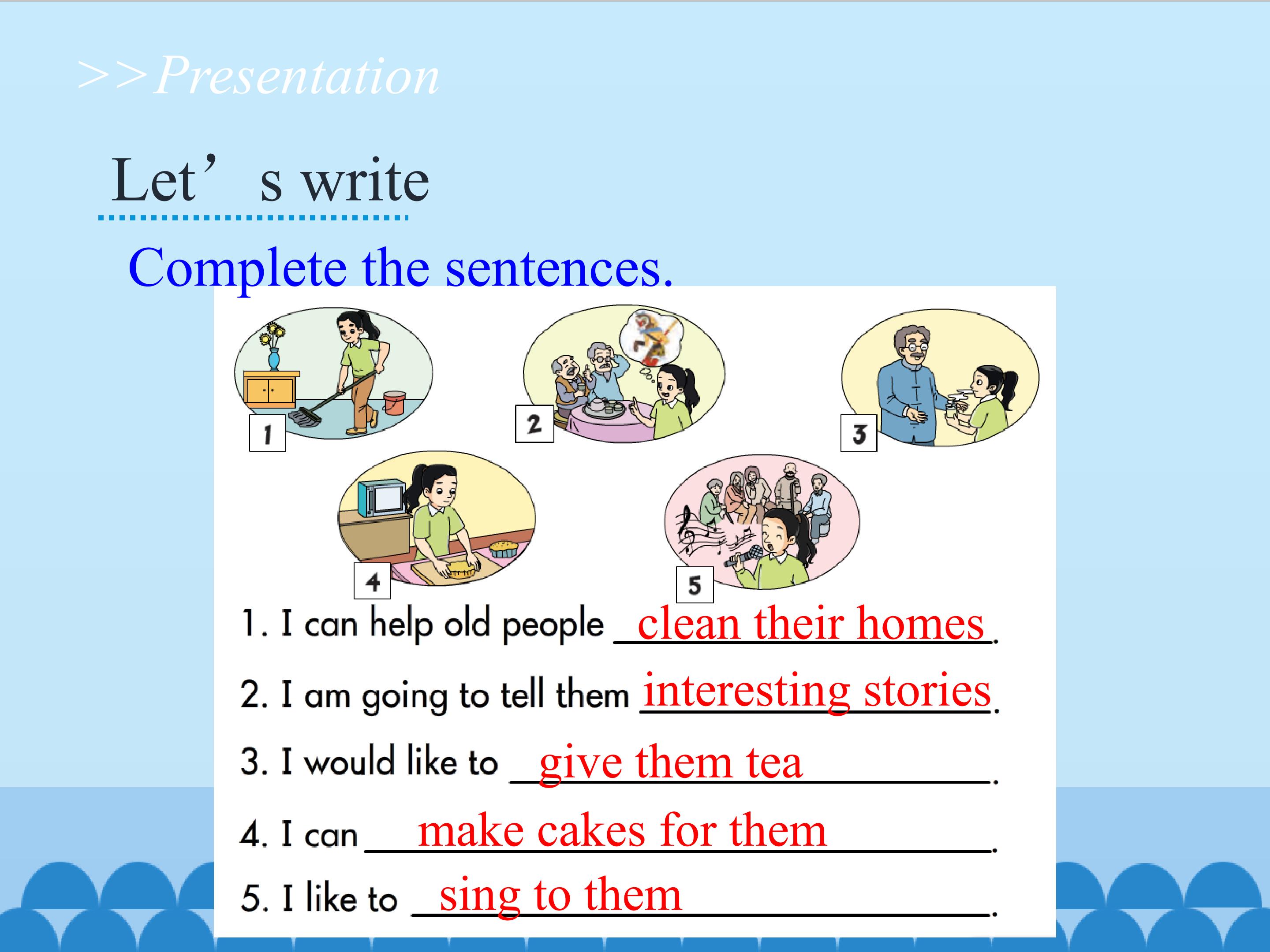 >>Presentation

Let’ s write

Complete the sentences.

1

2

3

4

5

1. I can help old people clean their homes.

2. I am going to tell them interesting stories.

3. I would like to give them tea.

4. I can make cakes for them.

5. I like to sing to them.